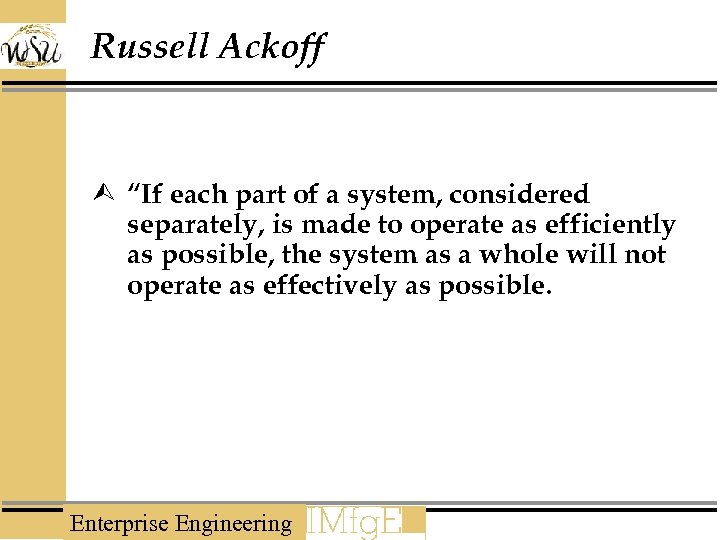 WSU

Russell Ackoff

“If each part of a system, considered separately, is made to operate as efficiently as possible, the system as a whole will not operate as effectively as possible.

Enterprise Engineering IMfgE